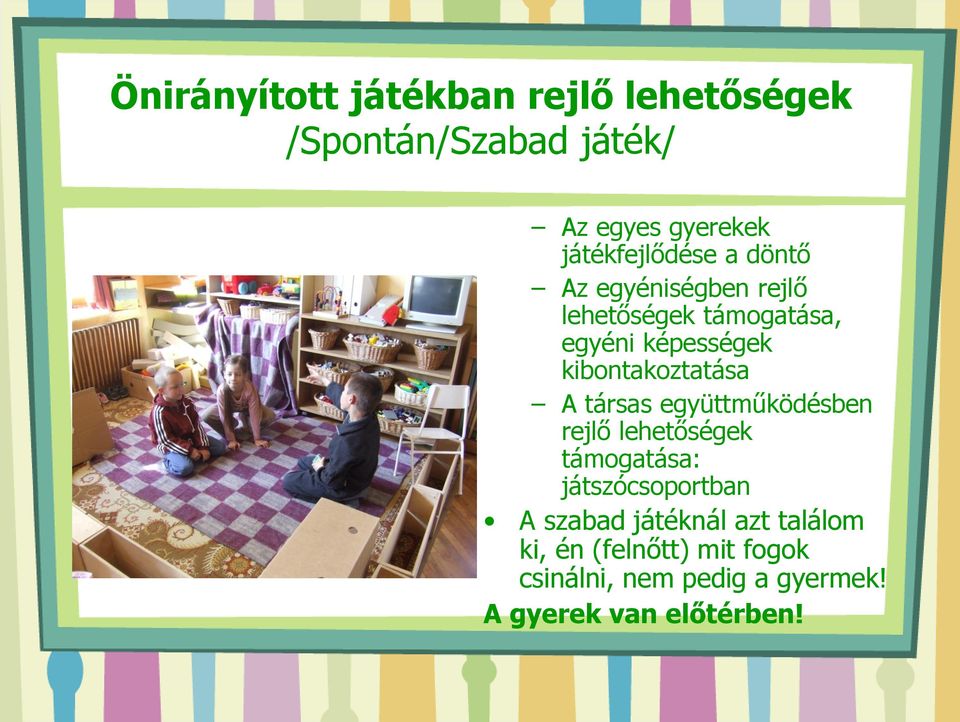 Önirányított játékban rejlő lehetőségek
/Spontán/Szabad játék/

– Az egyes gyerekek játékfejlődése a döntő
– Az egyéniségben rejlő lehetőségek támogatása, egyéni képességek kibontakoztatása
– A társas együttműködésben rejlő lehetőségek támogatása: játszócsoportban

• A szabad játéknál azt találom ki, én (felnőtt) mit fogok csinálni, nem pedig a gyermek!

A gyerek van előtérben!